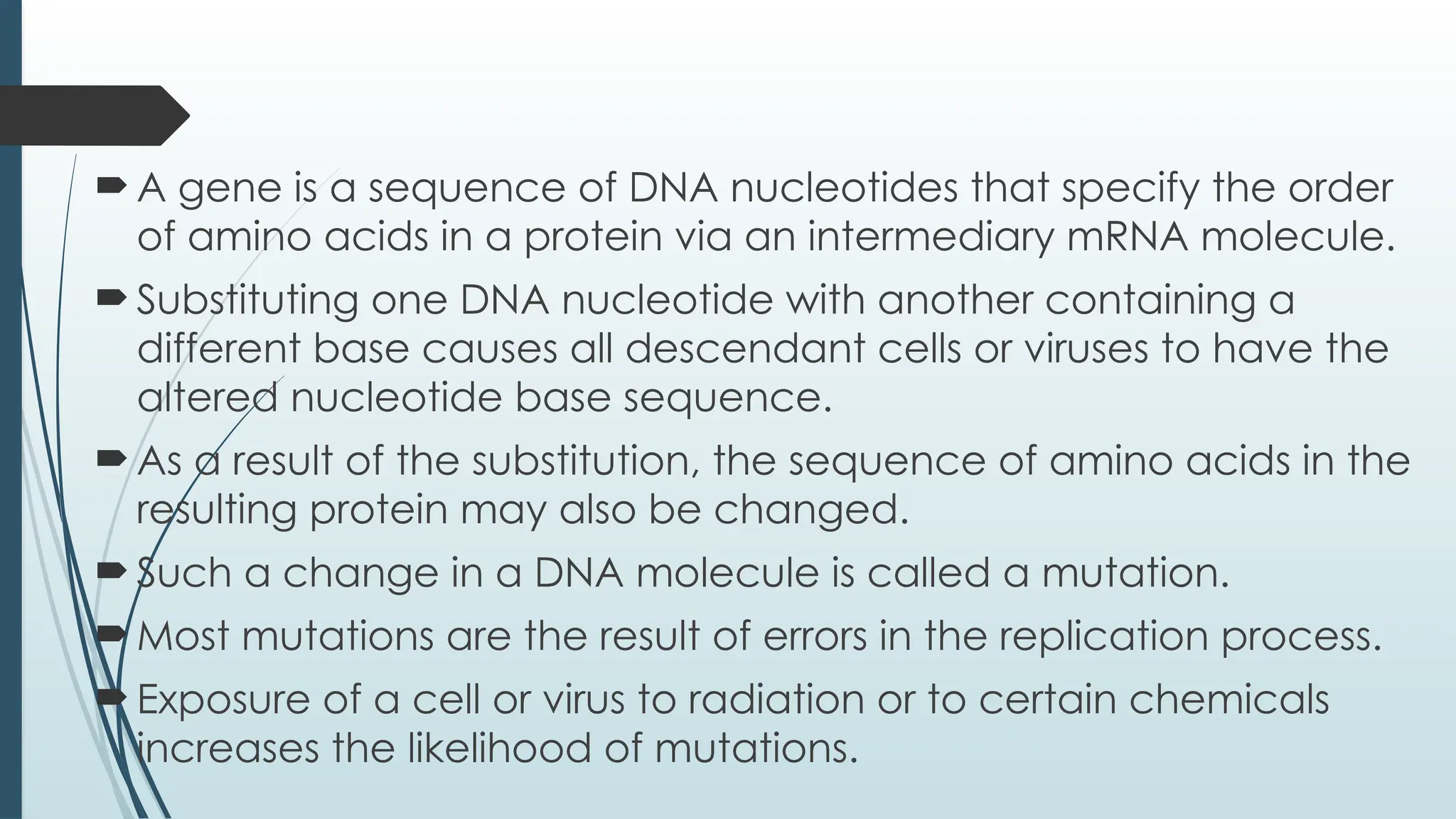 A gene is a sequence of DNA nucleotides that specify the order of amino acids in a protein via an intermediary mRNA molecule.

Substituting one DNA nucleotide with another containing a different base causes all descendant cells or viruses to have the altered nucleotide base sequence.

As a result of the substitution, the sequence of amino acids in the resulting protein may also be changed.

Such a change in a DNA molecule is called a mutation.

Most mutations are the result of errors in the replication process.

Exposure of a cell or virus to radiation or to certain chemicals increases the likelihood of mutations.